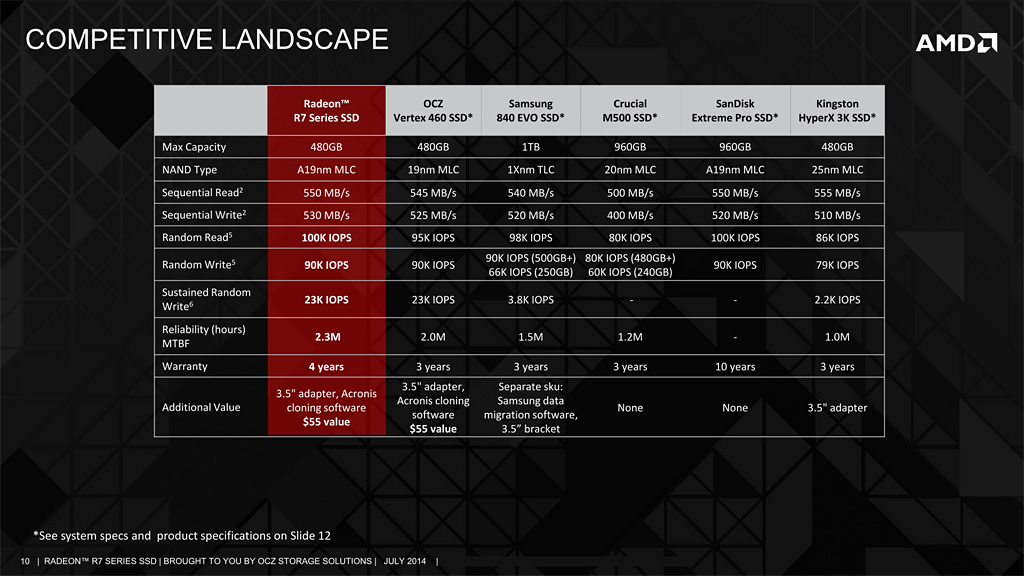 COMPETITIVE LANDSCAPE

AMD

| | Radeon™ R7 Series SSD | OCZ Vertex 460 SSD* | Samsung 840 EVO SSD* | Crucial M500 SSD* | SanDisk Extreme Pro SSD* | Kingston HyperX 3K SSD* |
|---|---|---|---|---|---|---|
| Max Capacity | 480GB | 480GB | 1TB | 960GB | 960GB | 480GB |
| NAND Type | A19nm MLC | 19nm MLC | 1Xnm TLC | 20nm MLC | A19nm MLC | 25nm MLC |
| Sequential Read$^2$ | 550 MB/s | 545 MB/s | 540 MB/s | 500 MB/s | 550 MB/s | 555 MB/s |
| Sequential Write$^2$ | 530 MB/s | 525 MB/s | 520 MB/s | 400 MB/s | 520 MB/s | 510 MB/s |
| Random Read$^5$ | 100K IOPS | 95K IOPS | 98K IOPS | 80K IOPS | 100K IOPS | 86K IOPS |
| Random Write$^5$ | 90K IOPS | 90K IOPS | 90K IOPS (500GB+) 66K IOPS (250GB) | 80K IOPS (480GB+) 60K IOPS (240GB) | 90K IOPS | 79K IOPS |
| Sustained Random Write$^6$ | 23K IOPS | 23K IOPS | 3.8K IOPS | - | - | 2.2K IOPS |
| Reliability (hours) MTBF | 2.3M | 2.0M | 1.5M | 1.2M | - | 1.0M |
| Warranty | 4 years | 3 years | 3 years | 3 years | 10 years | 3 years |
| Additional Value | 3.5" adapter, Acronis cloning software $55 value | 3.5" adapter, Acronis cloning software $55 value | Separate sku: Samsung data migration software, 3.5" bracket | None | None | 3.5" adapter |

*See system specs and product specifications on Slide 12

10 | RADEON™ R7 SERIES SSD | BROUGHT TO YOU BY OCZ STORAGE SOLUTIONS | JULY 2014 |